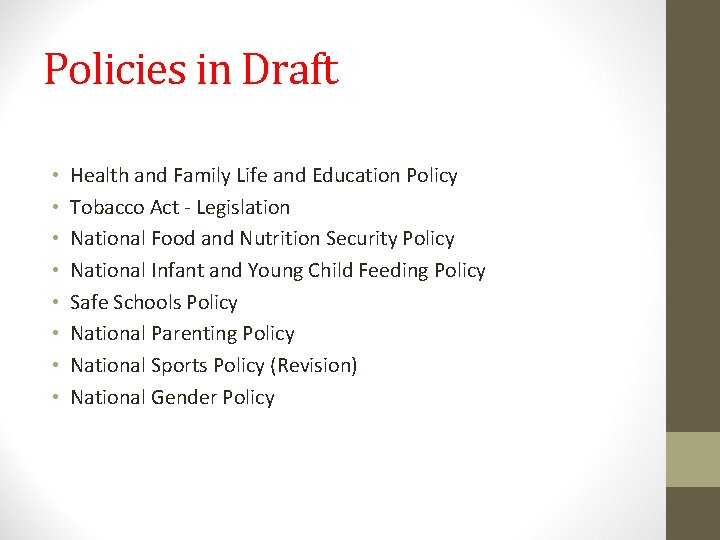 Policies in Draft

• Health and Family Life and Education Policy
• Tobacco Act - Legislation
• National Food and Nutrition Security Policy
• National Infant and Young Child Feeding Policy
• Safe Schools Policy
• National Parenting Policy
• National Sports Policy (Revision)
• National Gender Policy